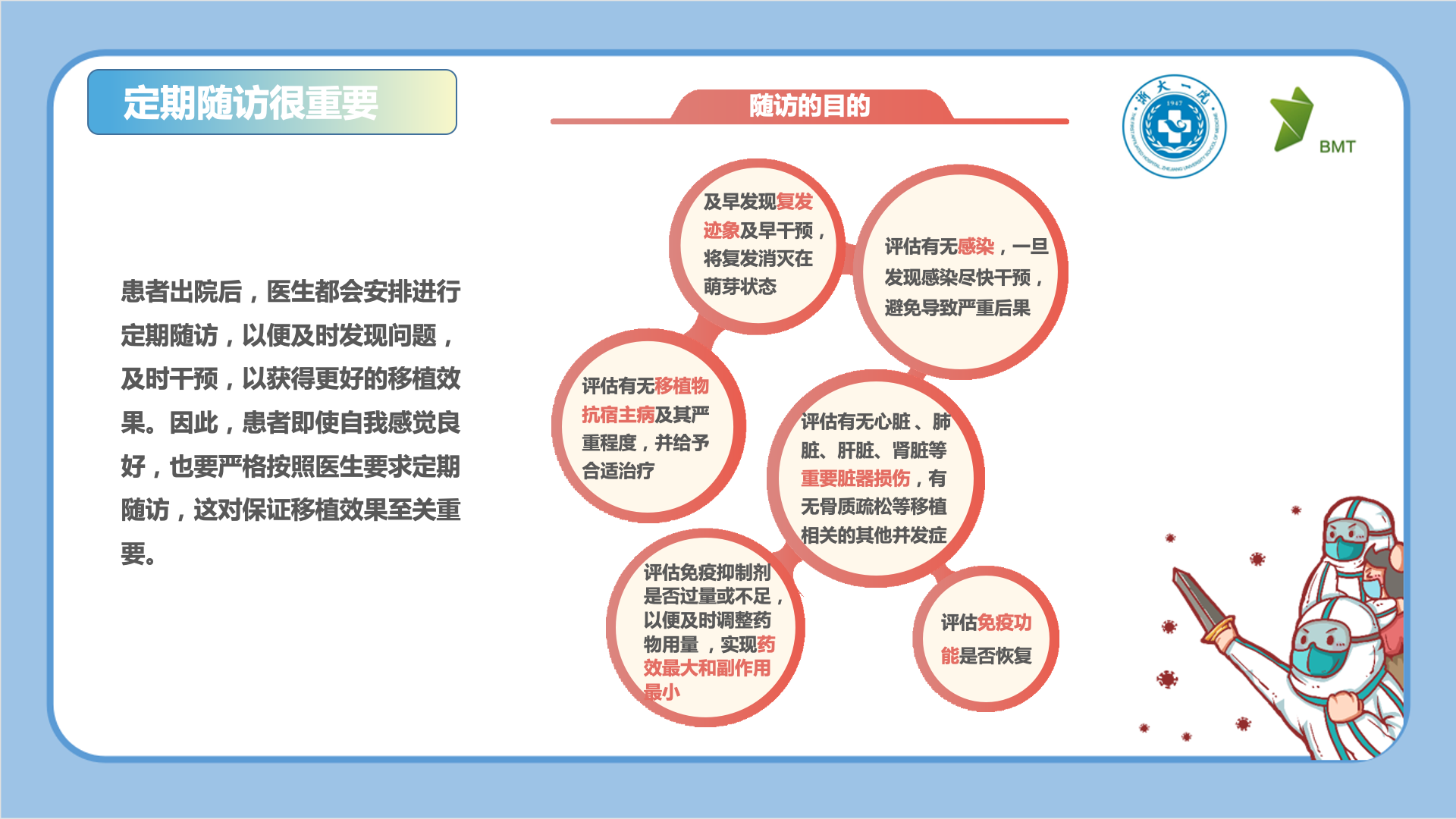 定期随访很重要

随访的目的

浙大一院 1947

BMT

患者出院后，医生都会安排进行定期随访，以便及时发现问题，及时干预，以获得更好的移植效果。因此，患者即使自我感觉良好，也要严格按照医生要求定期随访，这对保证移植效果至关重要。

及早发现复发迹象及早干预，将复发消灭在萌芽状态

评估有无感染，一旦发现感染尽快干预，避免导致严重后果

评估有无移植物抗宿主病及其严重程度，并给予合适治疗

评估有无心脏、肺脏、肝脏、肾脏等重要脏器损伤，有无骨质疏松等移植相关的其他并发症

评估免疫抑制剂是否过量或不足，以便及时调整药物用量，实现药效最大和副作用最小

评估免疫功能是否恢复